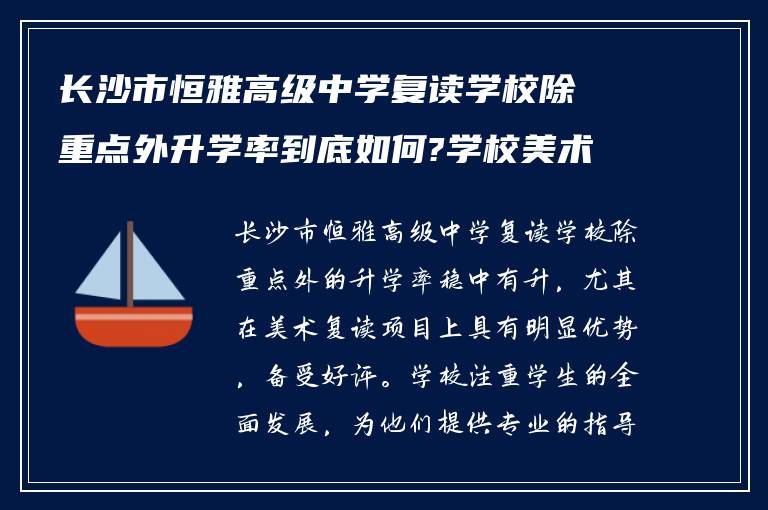 长沙市恒雅高级中学复读学校除重点外升学率到底如何?学校美术

长沙市恒雅高级中学复读学校除重点外的升学率稳中有升，尤其在美术复读项目上具有明显优势，备受好评。学校注重学生的全面发展，为他们提供专业的指导